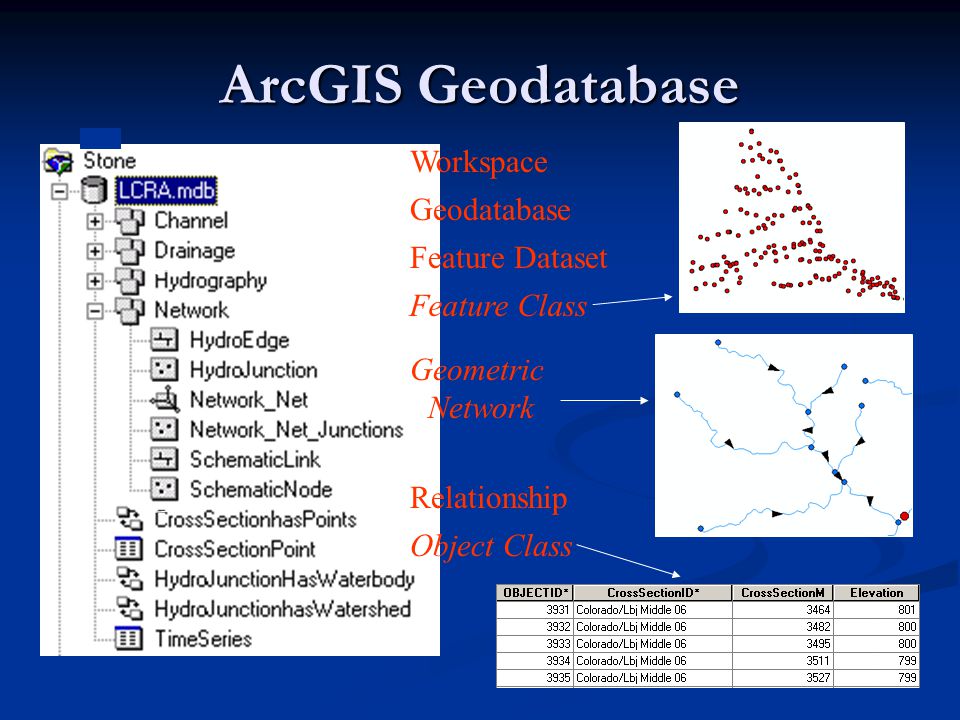 ArcGIS Geodatabase

Stone
LCRA.mdb
Channel
Drainage
Hydrography
Network
HydroEdge
HydroJunction
Network_Net
Network_Net_Junctions
SchematicLink
SchematicNode
CrossSectionhasPoints
CrossSectionPoint
HydroJunctionHasWaterbody
HydroJunctionhasWatershed
TimeSeries

Workspace
Geodatabase
Feature Dataset
Feature Class
Geometric Network
Relationship
Object Class

| OBJECTID* | CrossSectionID* | CrossSectionM | Elevation |
|---|---|---|---|
| 3931 | Colorado/Lbj Middle 06 | 3464 | 801 |
| 3932 | Colorado/Lbj Middle 06 | 3482 | 800 |
| 3933 | Colorado/Lbj Middle 06 | 3495 | 800 |
| 3934 | Colorado/Lbj Middle 06 | 3511 | 799 |
| 3935 | Colorado/Lbj Middle 06 | 3527 | 799 |